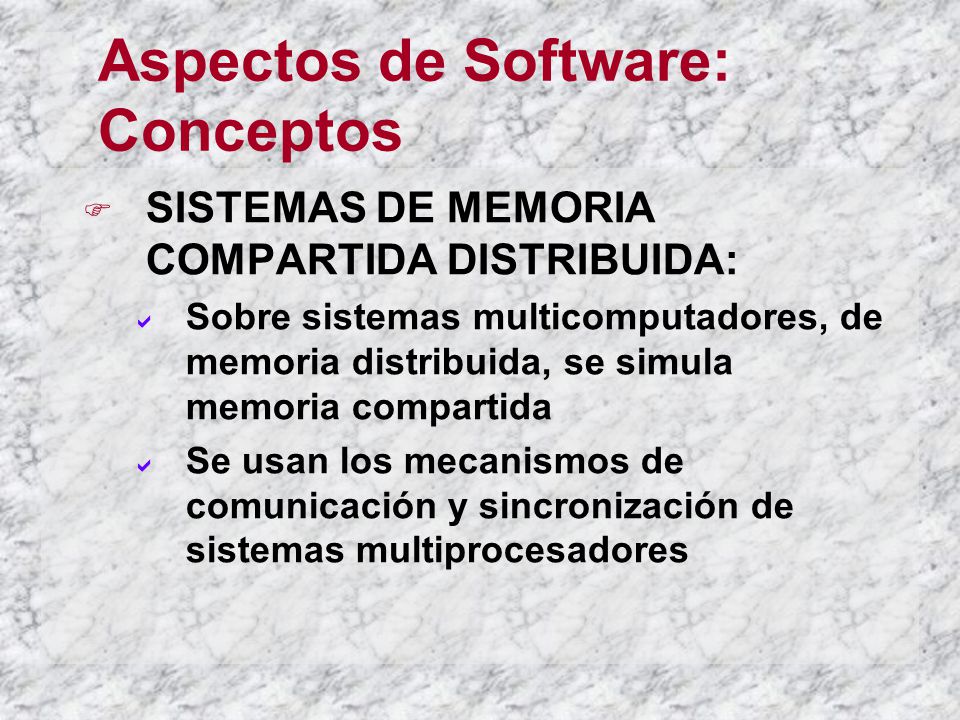 Aspectos de Software: Conceptos

SISTEMAS DE MEMORIA COMPARTIDA DISTRIBUIDA:

Sobre sistemas multicomputadores, de memoria distribuida, se simula memoria compartida

Se usan los mecanismos de comunicación y sincronización de sistemas multiprocesadores